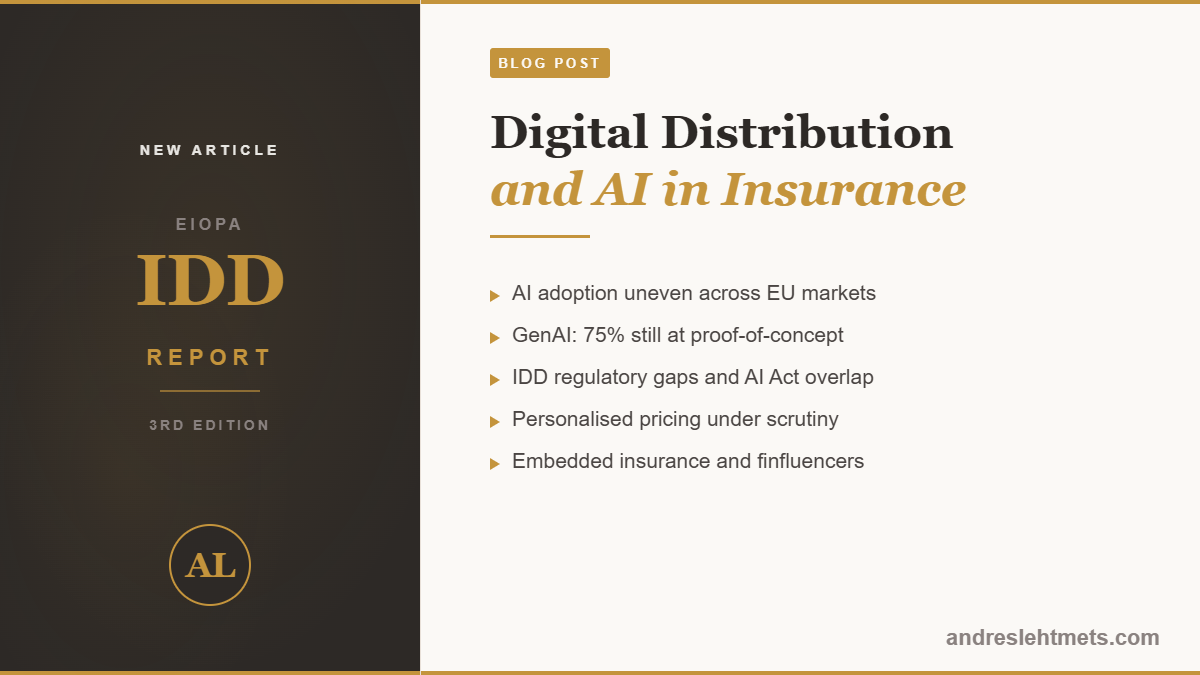 NEW ARTICLE

EIOPA

IDD

REPORT

3RD EDITION

AL

BLOG POST

Digital Distribution
and AI in Insurance

AI adoption uneven across EU markets

GenAI: 75% still at proof-of-concept

IDD regulatory gaps and AI Act overlap

Personalised pricing under scrutiny

Embedded insurance and finfluencers

andreslehtmets.com